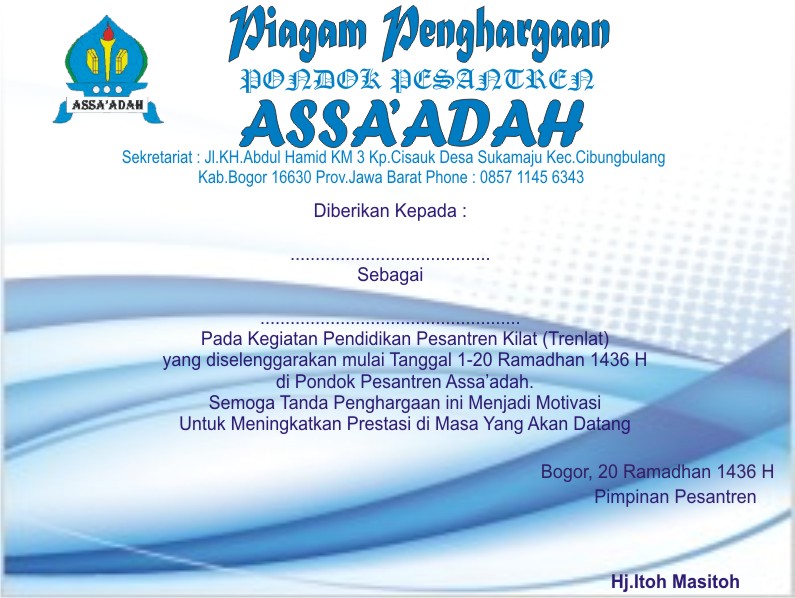 ASSA'ADAH

Piagam Penghargaan
PONDOK PESANTREN
ASSA'ADAH

Sekretariat : Jl.KH.Abdul Hamid KM 3 Kp.Cisauk Desa Sukamaju Kec.Cibungbulang Kab.Bogor 16630 Prov.Jawa Barat Phone : 0857 1145 6343

Diberikan Kepada :

........................................
Sebagai

....................................................
Pada Kegiatan Pendidikan Pesantren Kilat (Trenlat) yang diselenggarakan mulai Tanggal 1-20 Ramadhan 1436 H di Pondok Pesantren Assa'adah.
Semoga Tanda Penghargaan ini Menjadi Motivasi Untuk Meningkatkan Prestasi di Masa Yang Akan Datang

Bogor, 20 Ramadhan 1436 H
Pimpinan Pesantren

Hj.Itoh Masitoh